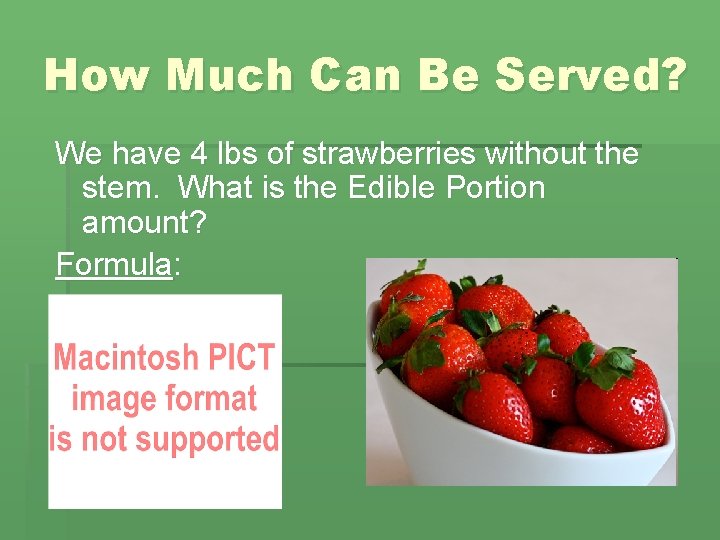 How Much Can Be Served?

We have 4 lbs of strawberries without the stem. What is the Edible Portion amount?

Formula:

Macintosh PICT image format is not supported